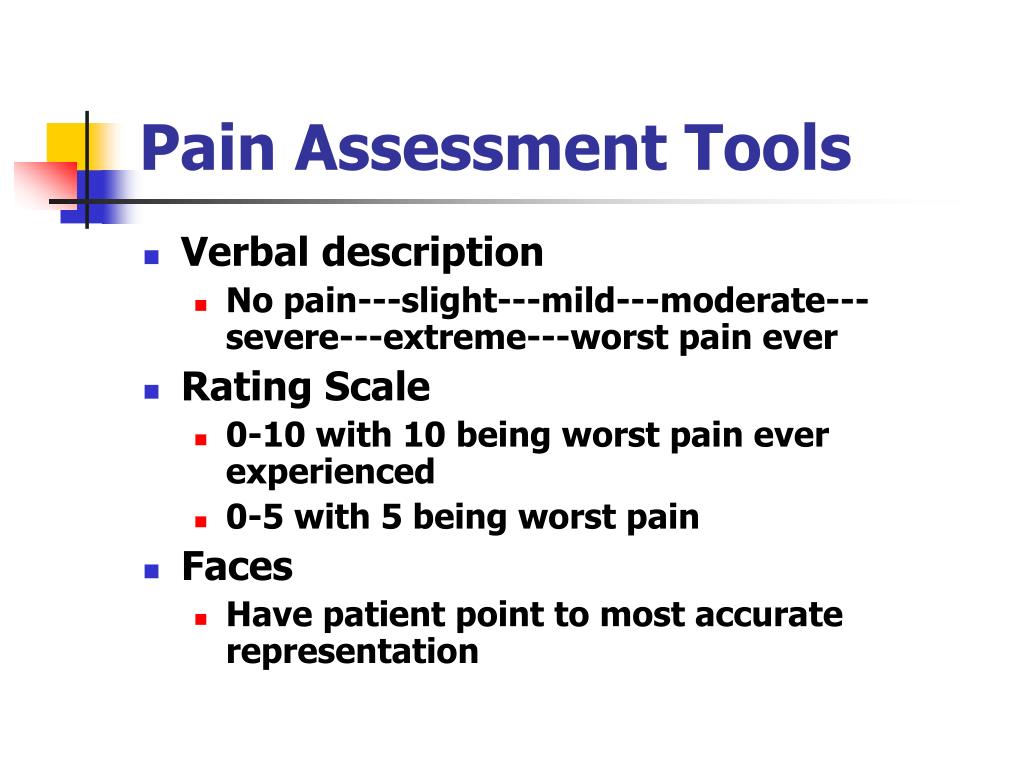 Pain Assessment Tools

- Verbal description
  - No pain---slight---mild---moderate---severe---extreme---worst pain ever
- Rating Scale
  - 0-10 with 10 being worst pain ever experienced
  - 0-5 with 5 being worst pain
- Faces
  - Have patient point to most accurate representation